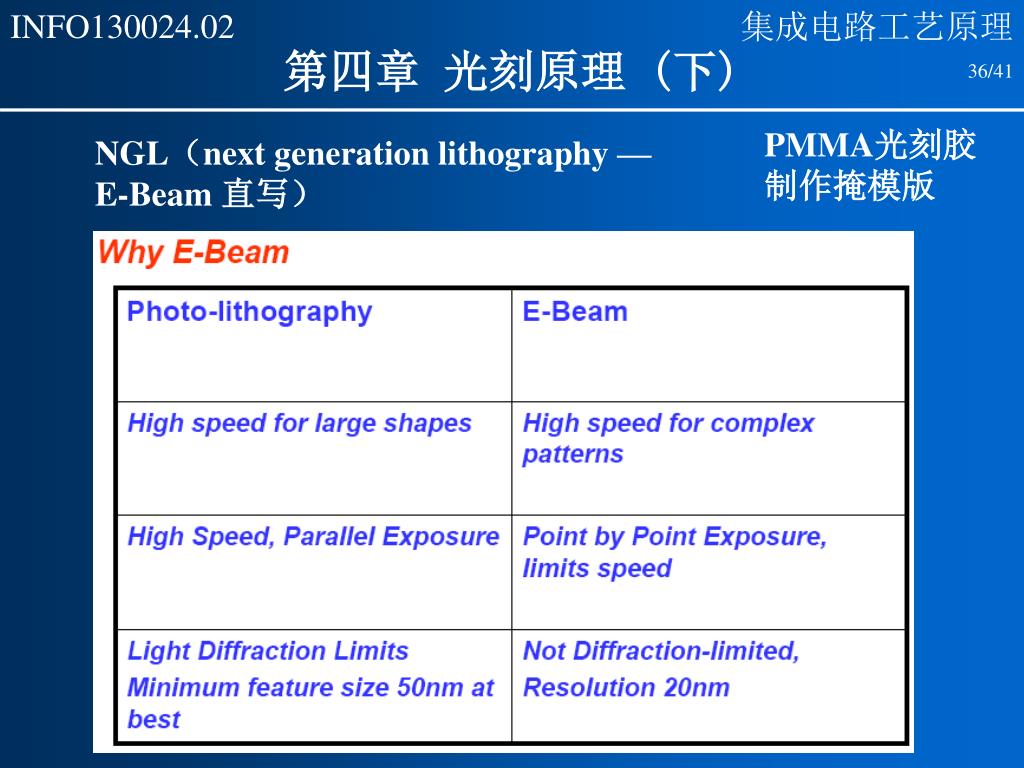 INFO130024.02

集成电路工艺原理

第四章 光刻原理（下）

36/41

NGL（next generation lithography — E-Beam 直写）

PMMA光刻胶制作掩模版

Why E-Beam

| Photo-lithography | E-Beam |
|---|---|
| High speed for large shapes | High speed for complex patterns |
| High Speed, Parallel Exposure | Point by Point Exposure, limits speed |
| Light Diffraction Limits Minimum feature size 50nm at best | Not Diffraction-limited, Resolution 20nm |